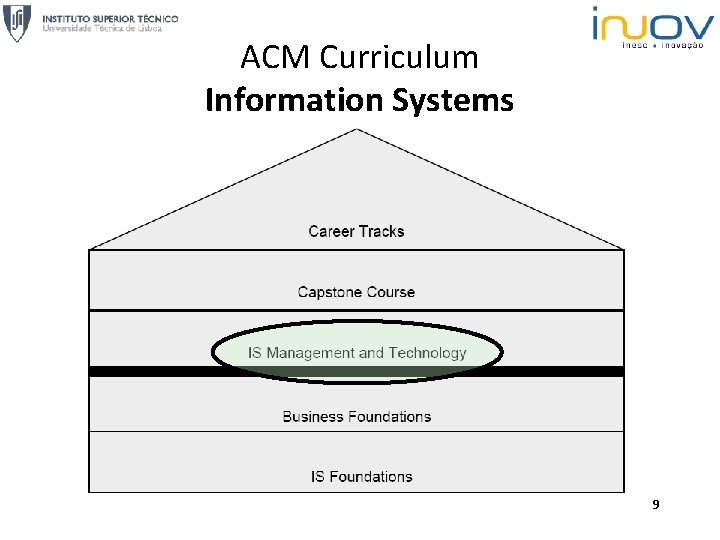 INSTITUTO SUPERIOR TÉCNICO
Universidade Técnica de Lisboa

inov
inesc • inovação

ACM Curriculum
Information Systems

Career Tracks

Capstone Course

IS Management and Technology

Business Foundations

IS Foundations

9